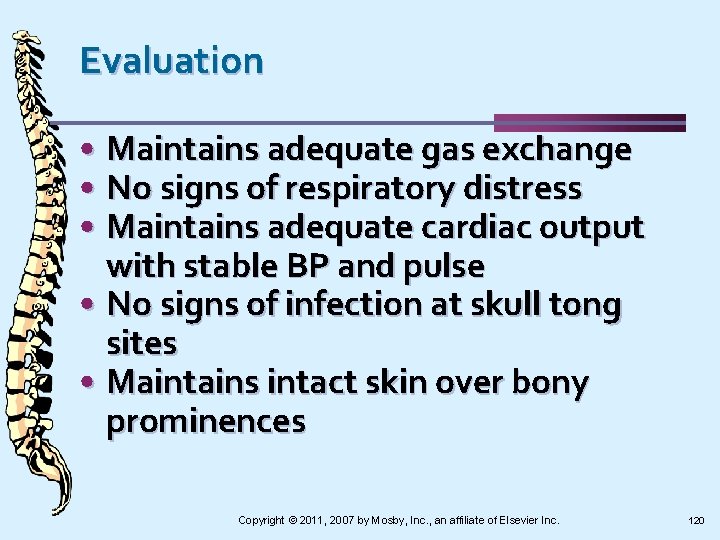 Evaluation

• Maintains adequate gas exchange
• No signs of respiratory distress
• Maintains adequate cardiac output with stable BP and pulse
• No signs of infection at skull tong sites
• Maintains intact skin over bony prominences

Copyright © 2011, 2007 by Mosby, Inc., an affiliate of Elsevier Inc.

120